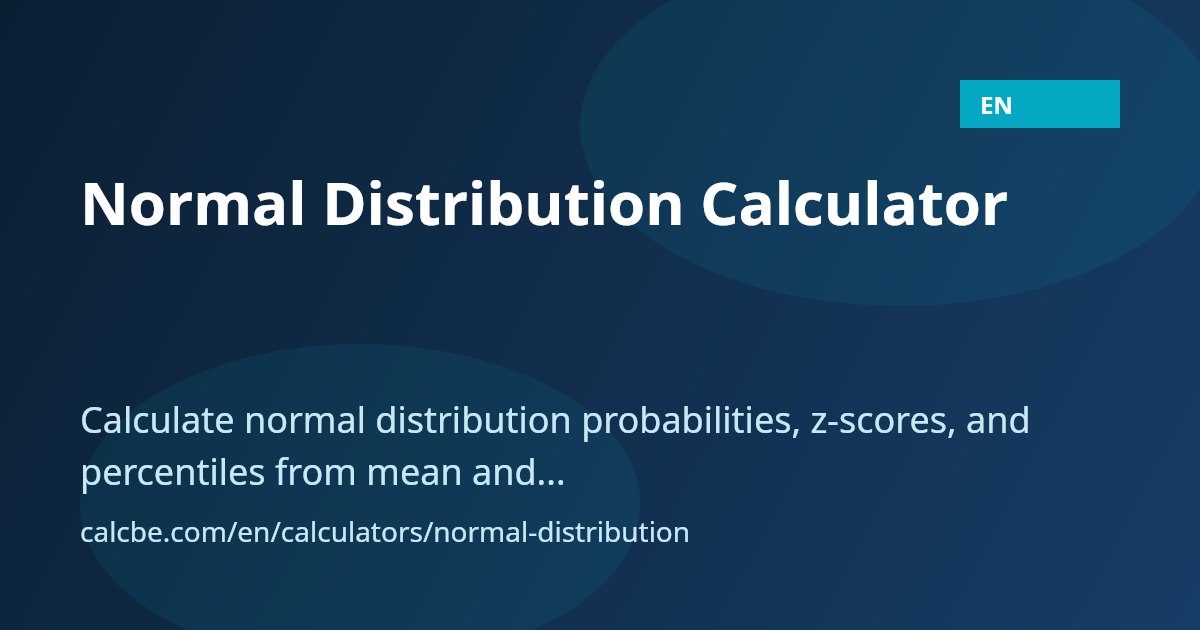 EN

Normal Distribution Calculator

Calculate normal distribution probabilities, z-scores, and percentiles from mean and...

calcbe.com/en/calculators/normal-distribution